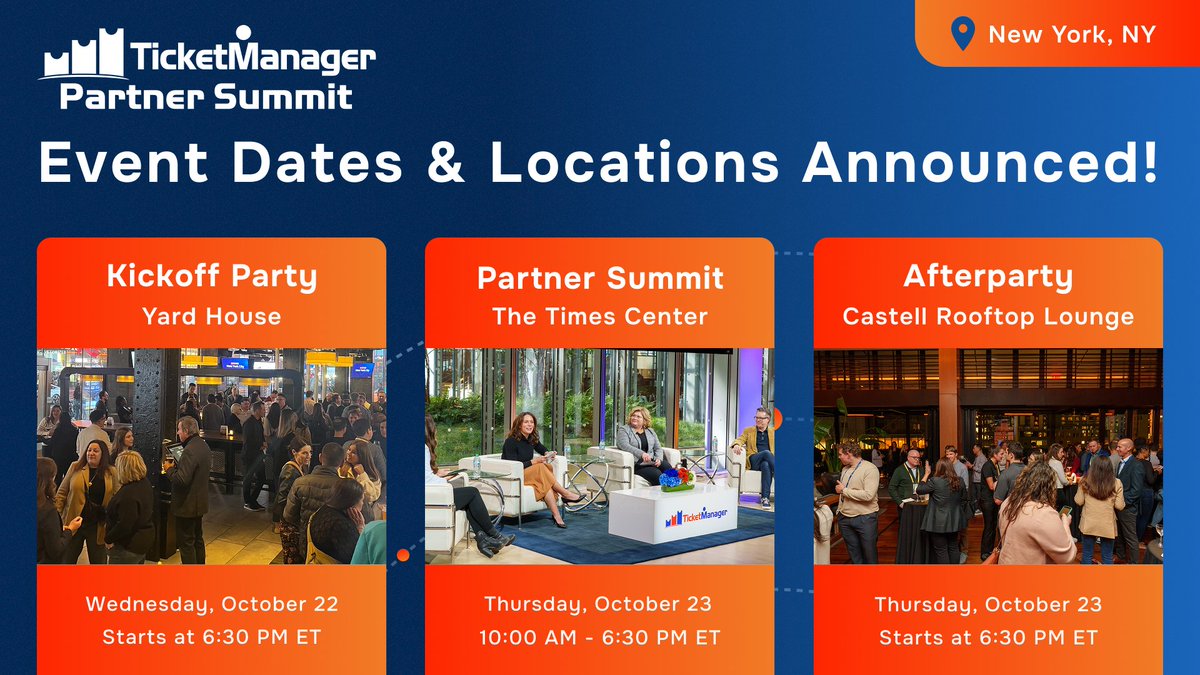 TicketManager
Partner Summit

New York, NY

Event Dates & Locations Announced!

Kickoff Party
Yard House

Wednesday, October 22
Starts at 6:30 PM ET

Partner Summit
The Times Center

TicketManager

Thursday, October 23
10:00 AM - 6:30 PM ET

Afterparty
Castell Rooftop Lounge

Thursday, October 23
Starts at 6:30 PM ET